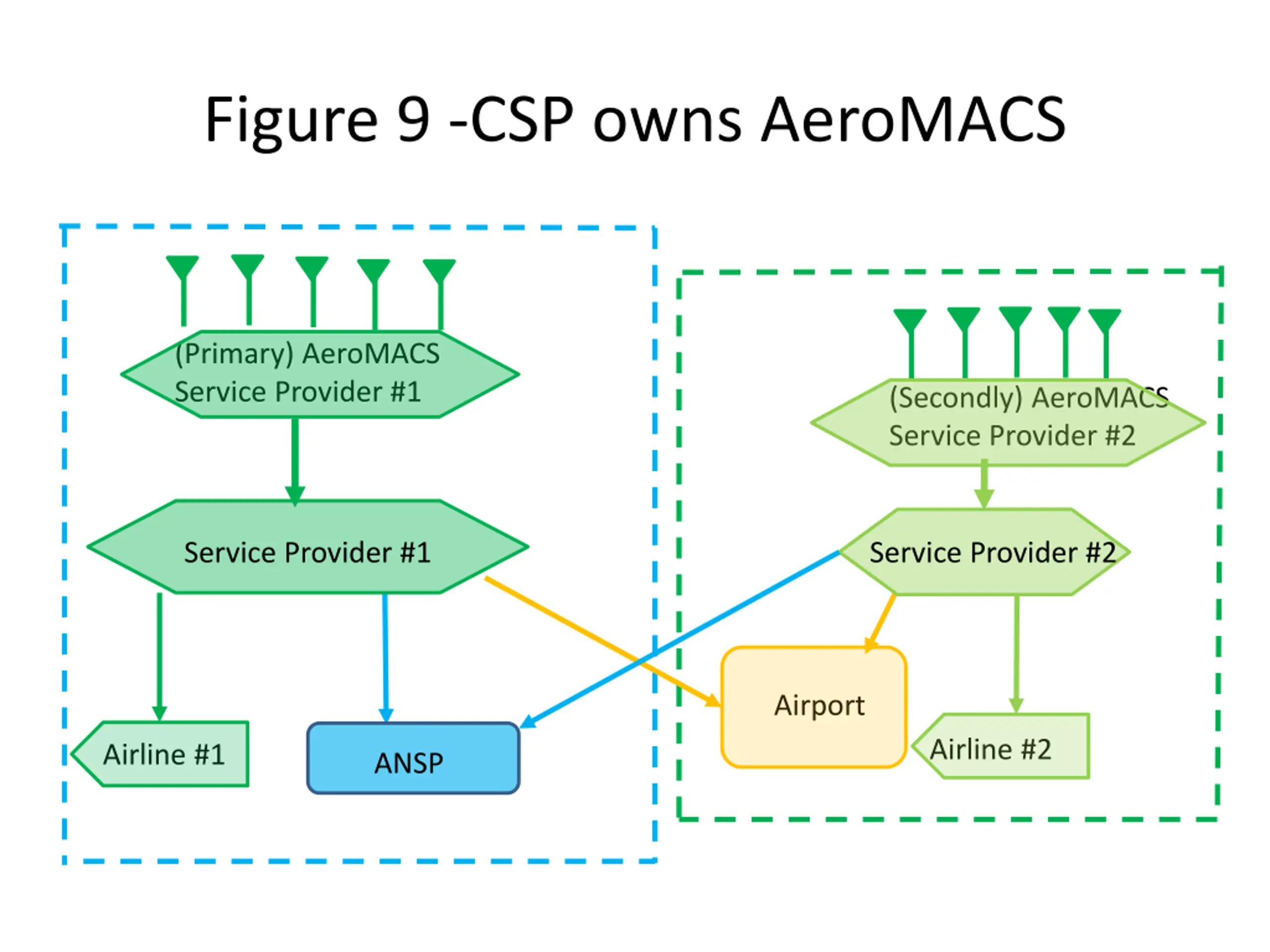 Figure 9 -CSP owns AeroMACS

(Primary) AeroMACS Service Provider #1

Service Provider #1

Airline #1

ANSP

(Secondly) AeroMACS Service Provider #2

Service Provider #2

Airport

Airline #2